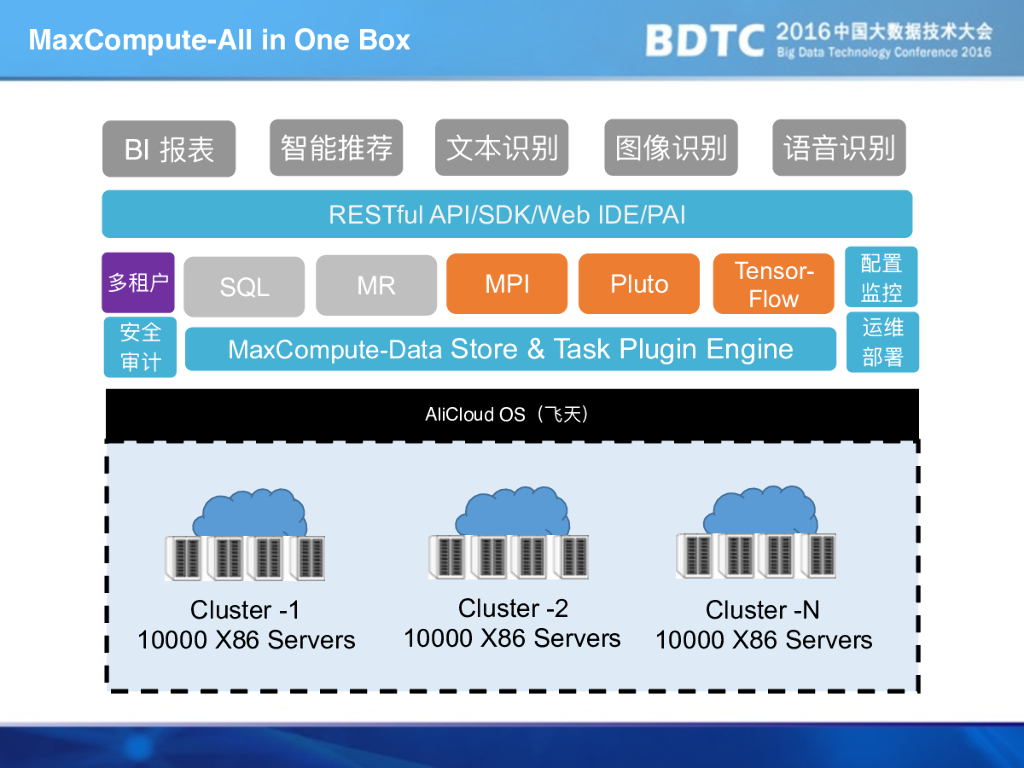 MaxCompute-All in One Box

BDTC 2016中国大数据技术大会
Big Data Technology Conference 2016

BI 报表
智能推荐
文本识别
图像识别
语音识别

RESTful API/SDK/Web IDE/PAI

多租户
SQL
MR
MPI
Pluto
Tensor-Flow
配置监控

安全审计
MaxCompute-Data Store & Task Plugin Engine
运维部署

AliCloud OS（飞天）

Cluster -1
10000 X86 Servers

Cluster -2
10000 X86 Servers

Cluster -N
10000 X86 Servers